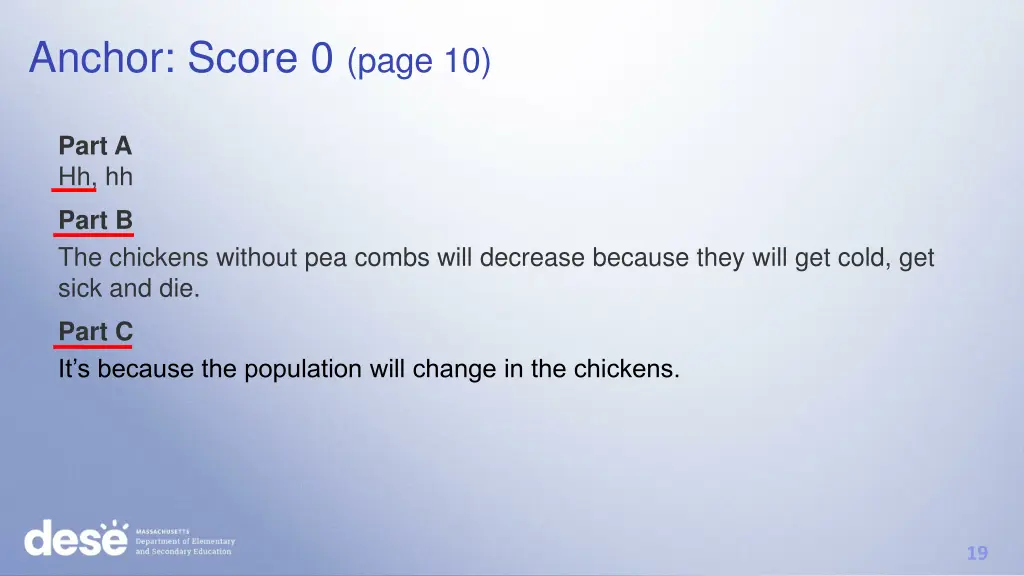 Anchor: Score 0 (page 10)

Part A
Hh, hh

Part B
The chickens without pea combs will decrease because they will get cold, get sick and die.

Part C
It's because the population will change in the chickens.

dese MASSACHUSETTS Department of Elementary and Secondary Education

19